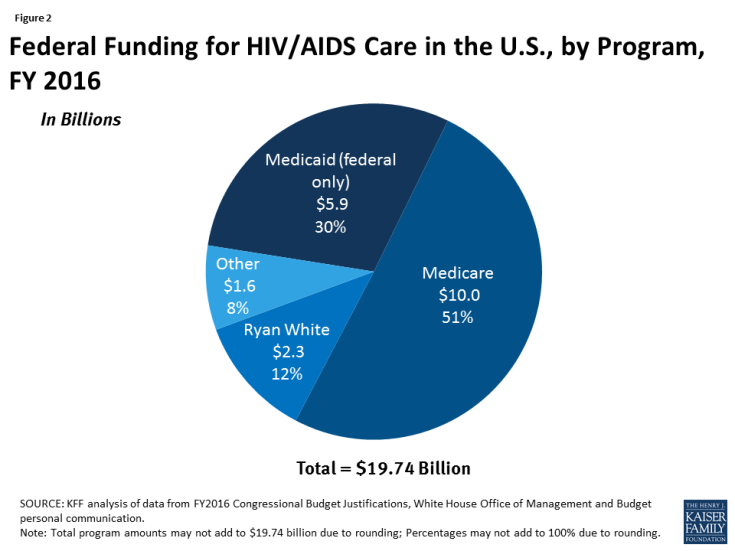 Figure 2

Federal Funding for HIV/AIDS Care in the U.S., by Program, FY 2016

In Billions

Medicaid (federal only) \$5.9 30%

Other \$1.6 8%

Ryan White \$2.3 12%

Medicare \$10.0 51%

Total = \$19.74 Billion

SOURCE: KFF analysis of data from FY2016 Congressional Budget Justifications, White House Office of Management and Budget personal communication.
Note: Total program amounts may not add to \$19.74 billion due to rounding; Percentages may not add to 100% due to rounding.

THE HENRY J. KAISER FAMILY FOUNDATION